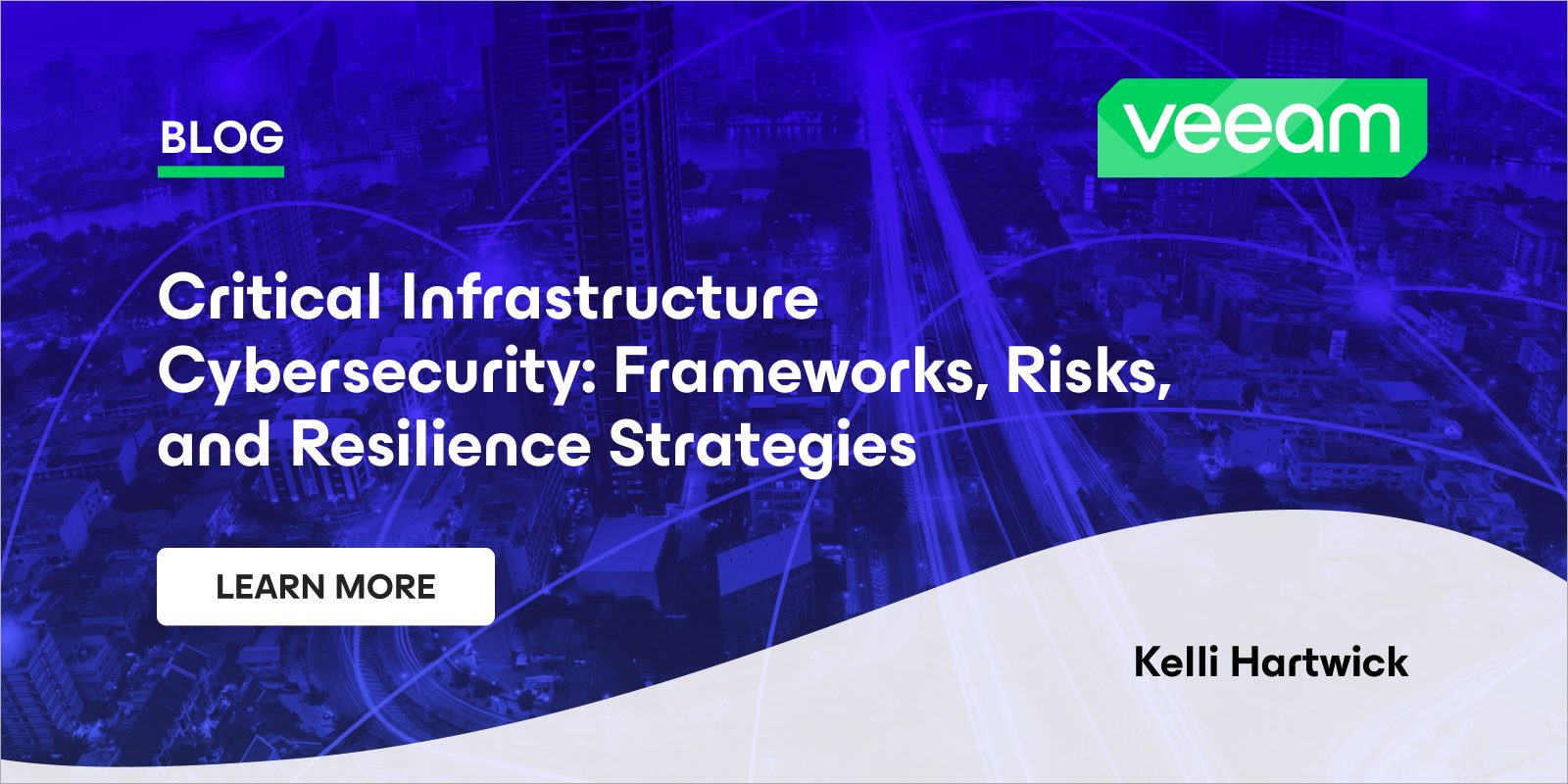 BLOG

veeam

Critical Infrastructure Cybersecurity: Frameworks, Risks, and Resilience Strategies

LEARN MORE

Kelli Hartwick